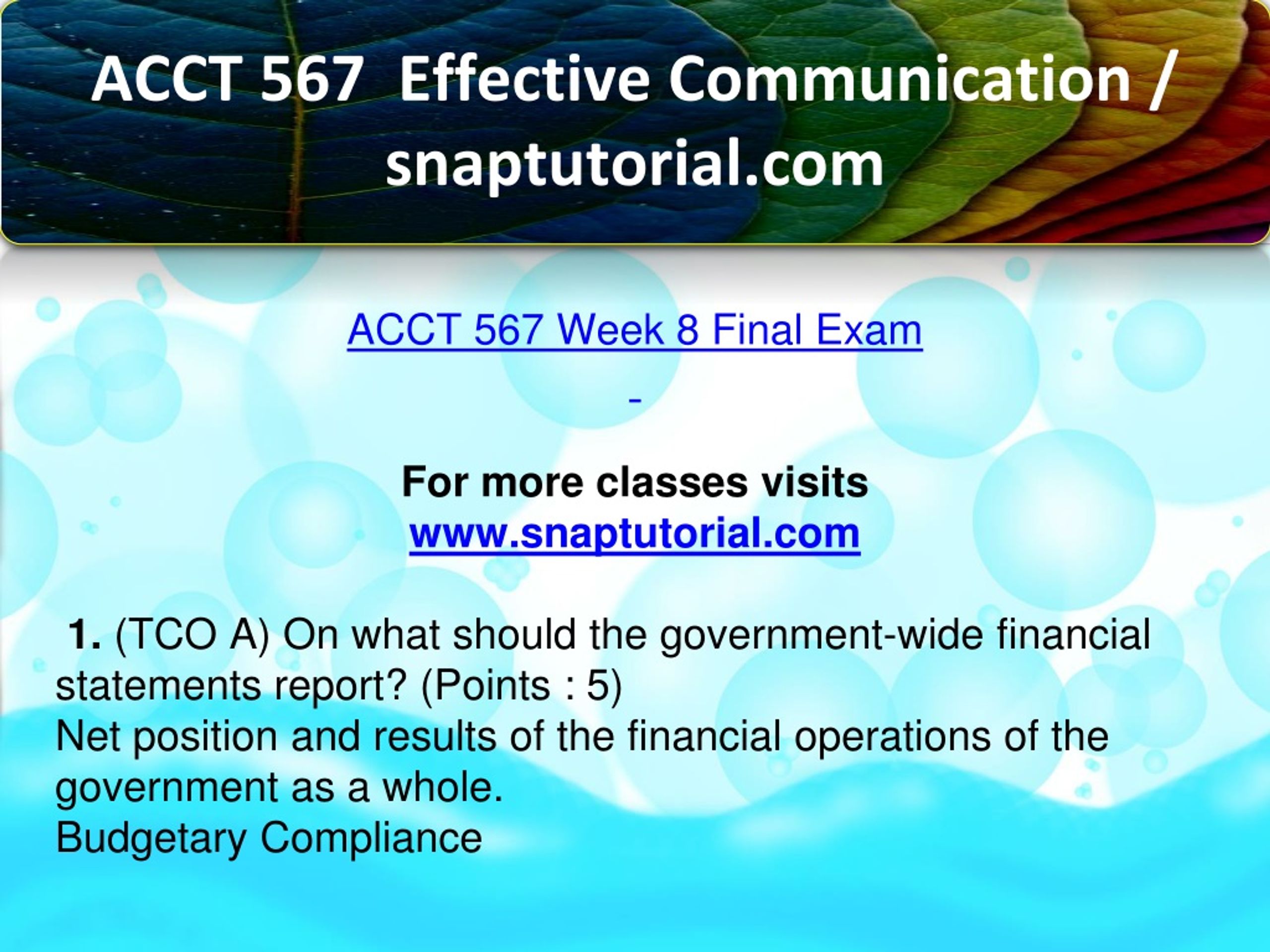 ACCT 567 Effective Communication / snaptutorial.com

ACCT 567 Week 8 Final Exam

-

For more classes visits
www.snaptutorial.com

1. (TCO A) On what should the government-wide financial statements report? (Points : 5)
Net position and results of the financial operations of the government as a whole.
Budgetary Compliance